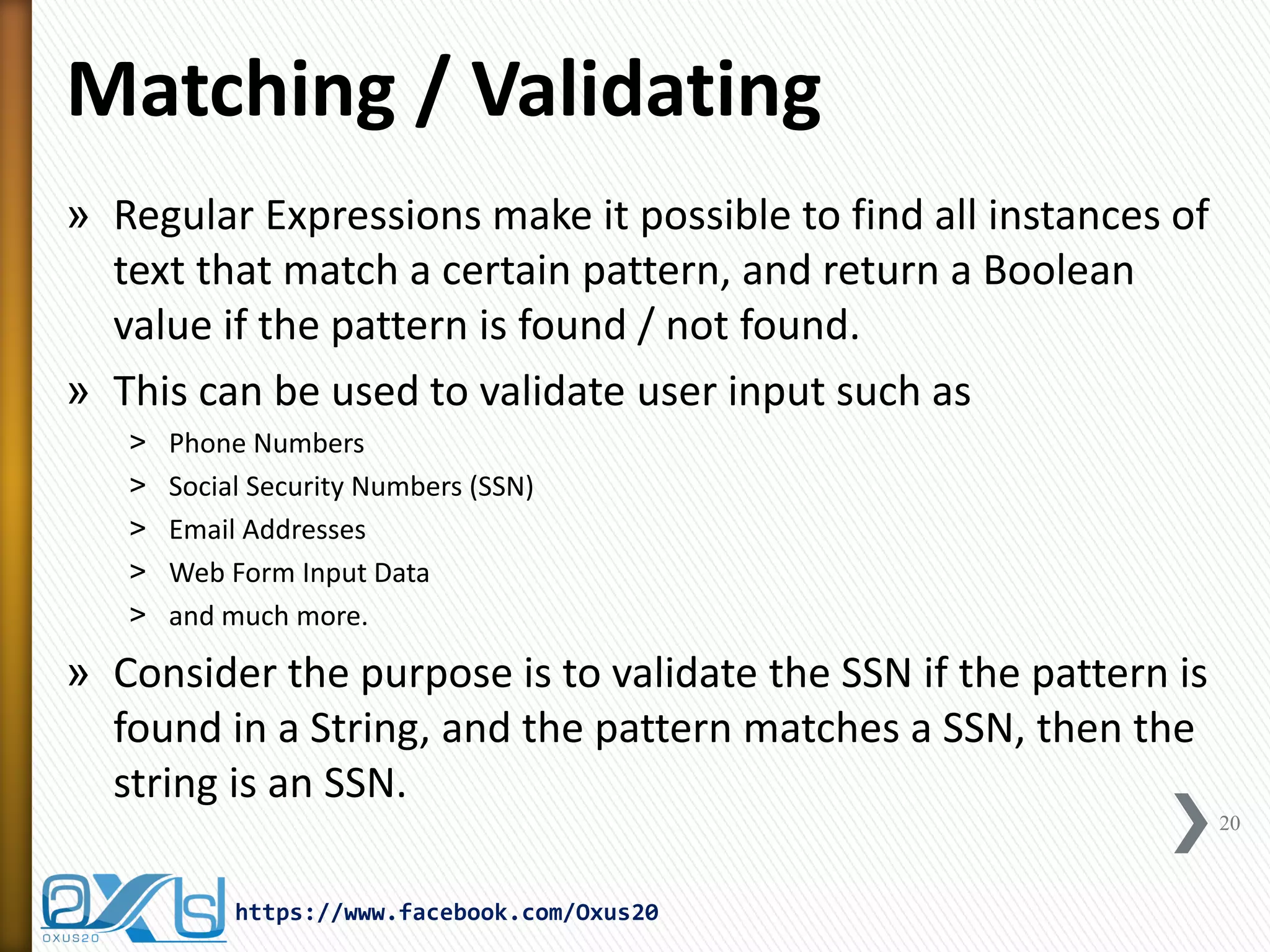 Matching / Validating

» Regular Expressions make it possible to find all instances of text that match a certain pattern, and return a Boolean value if the pattern is found / not found.

» This can be used to validate user input such as

> Phone Numbers

> Social Security Numbers (SSN)

> Email Addresses

> Web Form Input Data

> and much more.

» Consider the purpose is to validate the SSN if the pattern is found in a String, and the pattern matches a SSN, then the string is an SSN.

20

OXUS20

https://www.facebook.com/Oxus20